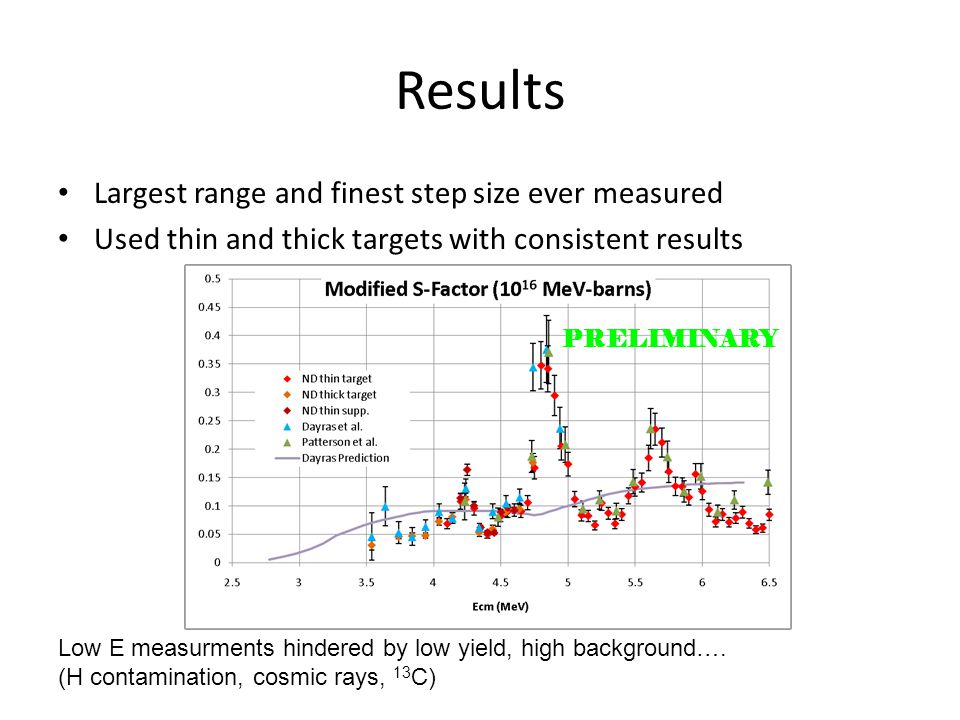 Results

• Largest range and finest step size ever measured
• Used thin and thick targets with consistent results

Modified S-Factor ($10^{16}$ MeV-barns)

PRELIMINARY

0.5
0.45
0.4
0.35
0.3
0.25
0.2
0.15
0.1
0.05
0

ND thin target
ND thick target
ND thin supp.
Dayras et al.
Patterson et al.
Dayras Prediction

2.5 3 3.5 4 4.5 5 5.5 6 6.5

Ecm (MeV)

Low E measurments hindered by low yield, high background….
(H contamination, cosmic rays, $^{13}C$)